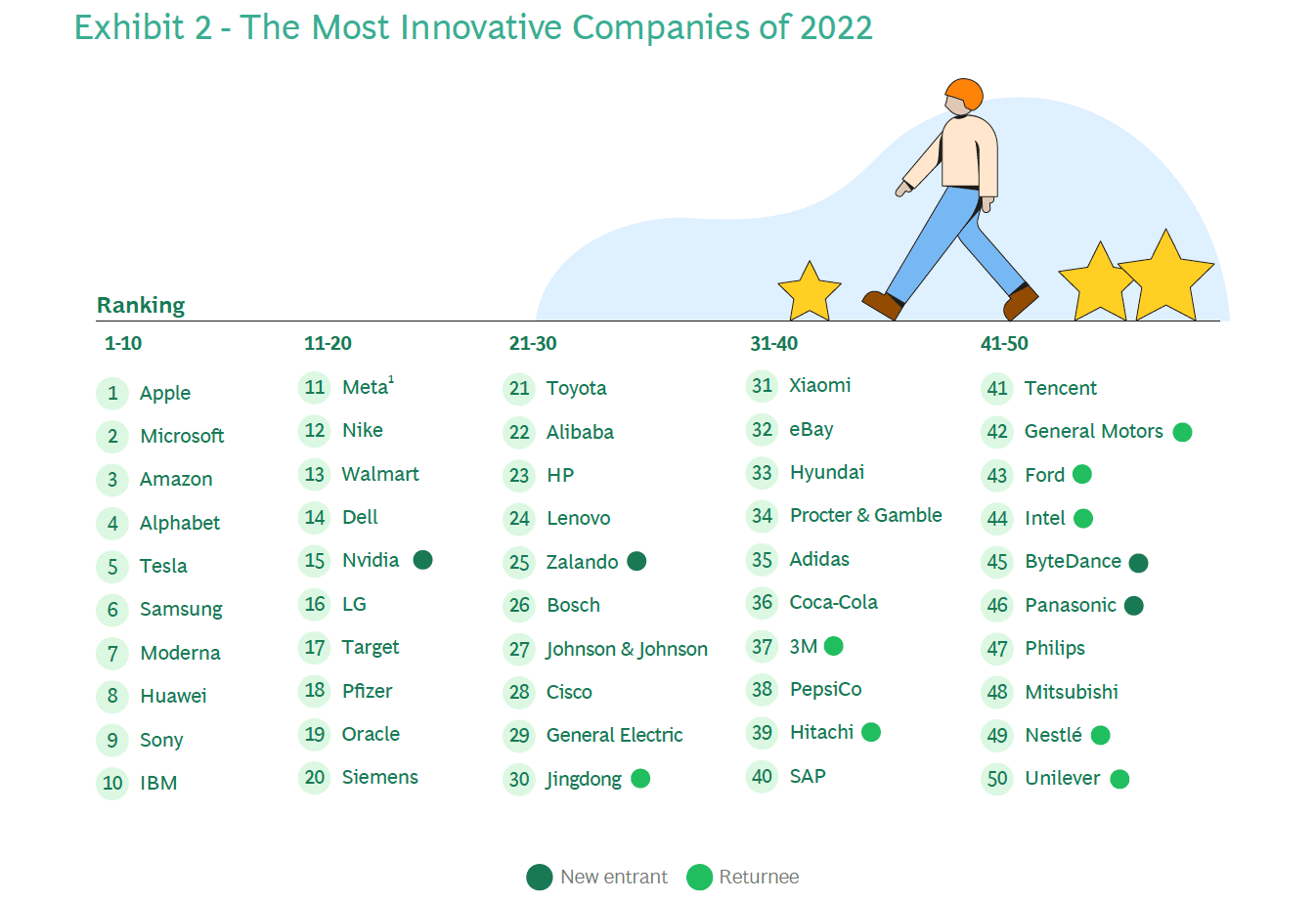 Exhibit 2 - The Most Innovative Companies of 2022

Ranking

1-10

1 Apple
2 Microsoft
3 Amazon
4 Alphabet
5 Tesla
6 Samsung
7 Moderna
8 Huawei
9 Sony
10 IBM

11-20

11 Meta$^1$
12 Nike
13 Walmart
14 Dell
15 Nvidia
16 LG
17 Target
18 Pfizer
19 Oracle
20 Siemens

21-30

21 Toyota
22 Alibaba
23 HP
24 Lenovo
25 Zalando
26 Bosch
27 Johnson & Johnson
28 Cisco
29 General Electric
30 Jingdong

31-40

31 Xiaomi
32 eBay
33 Hyundai
34 Procter & Gamble
35 Adidas
36 Coca-Cola
37 3M
38 PepsiCo
39 Hitachi
40 SAP

41-50

41 Tencent
42 General Motors
43 Ford
44 Intel
45 ByteDance
46 Panasonic
47 Philips
48 Mitsubishi
49 Nestlé
50 Unilever

New entrant Returnee